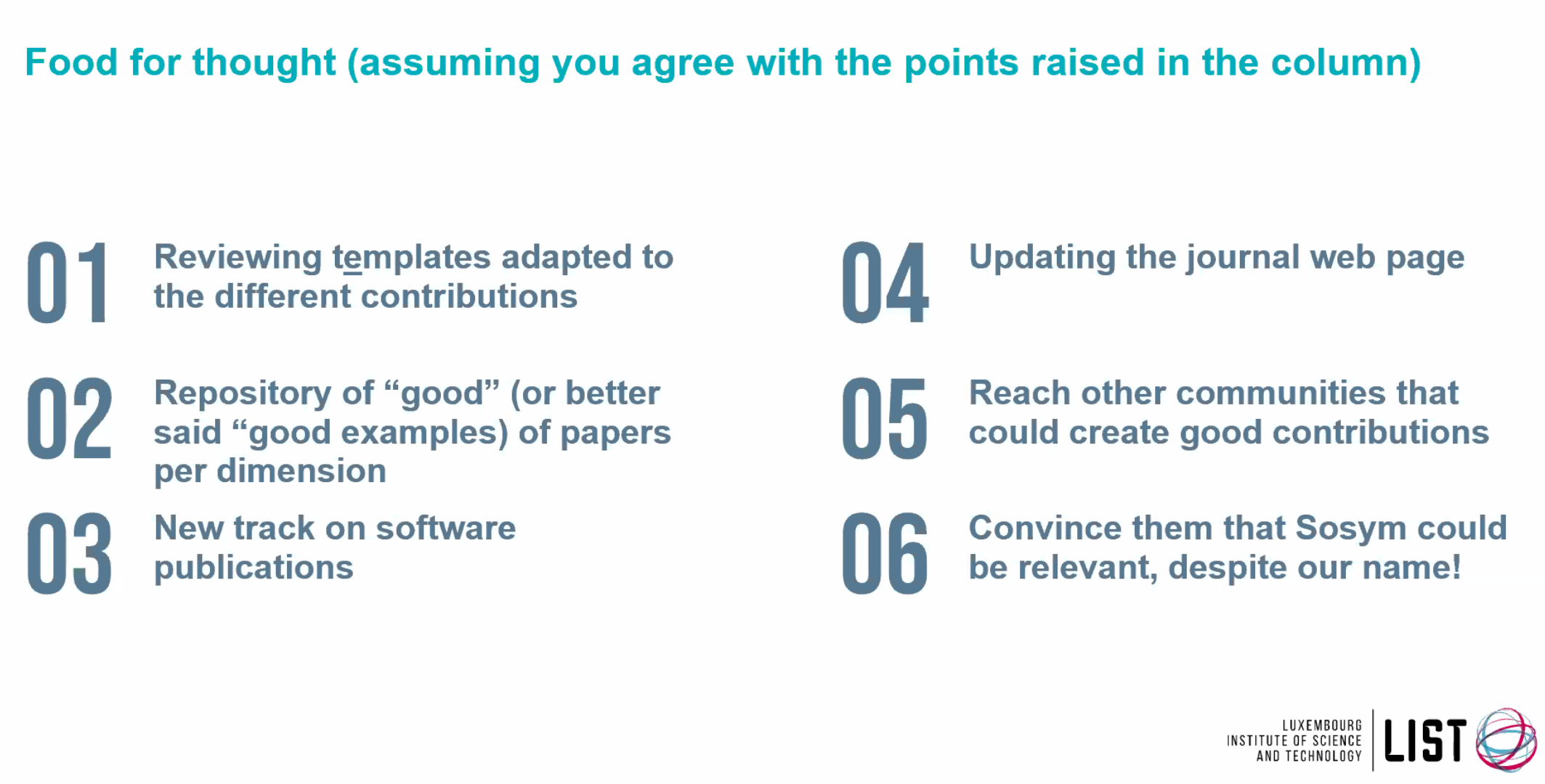 Food for thought (assuming you agree with the points raised in the column)

01 Reviewing templates adapted to the different contributions

02 Repository of “good” (or better said “good examples) of papers per dimension

03 New track on software publications

04 Updating the journal web page

05 Reach other communities that could create good contributions

06 Convince them that Sosym could be relevant, despite our name!

LUXEMBOURG INSTITUTE OF SCIENCE AND TECHNOLOGY LIST